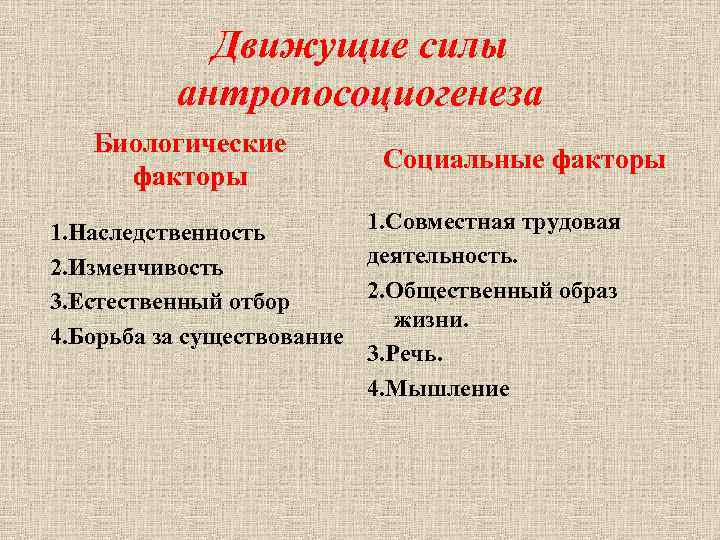 Движущие силы антропосоциогенеза

Биологические факторы

1.Наследственность
2.Изменчивость
3.Естественный отбор
4.Борьба за существование

Социальные факторы

1.Совместная трудовая деятельность.
2.Общественный образ жизни.
3.Речь.
4.Мышление